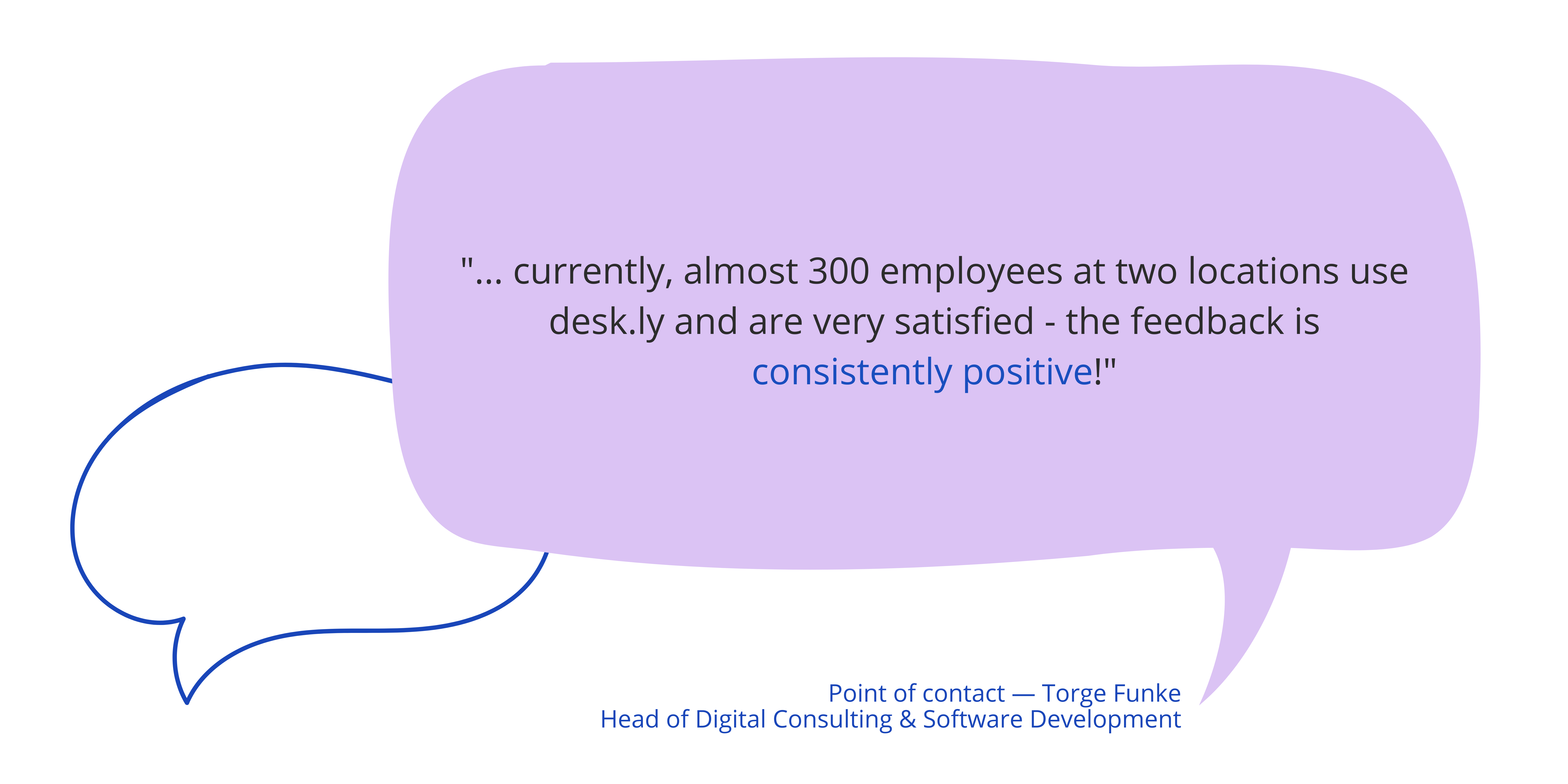 "... currently, almost 300 employees at two locations use desk.ly and are very satisfied - the feedback is consistently positive!"

Point of contact — Torge Funke
Head of Digital Consulting & Software Development